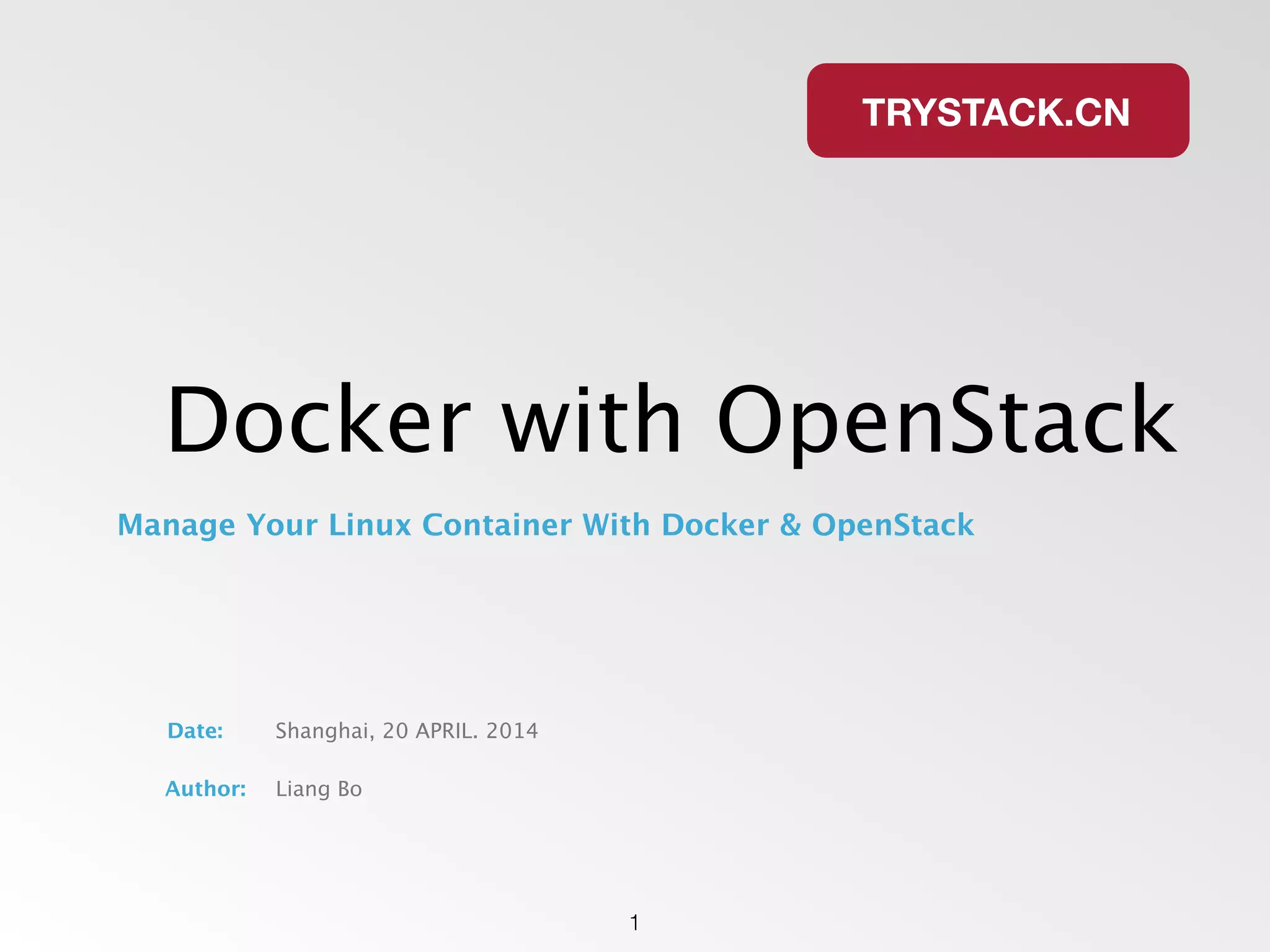 TRYSTACK.CN

Docker with OpenStack

Manage Your Linux Container With Docker & OpenStack

Date: Shanghai, 20 APRIL. 2014

Author: Liang Bo

1